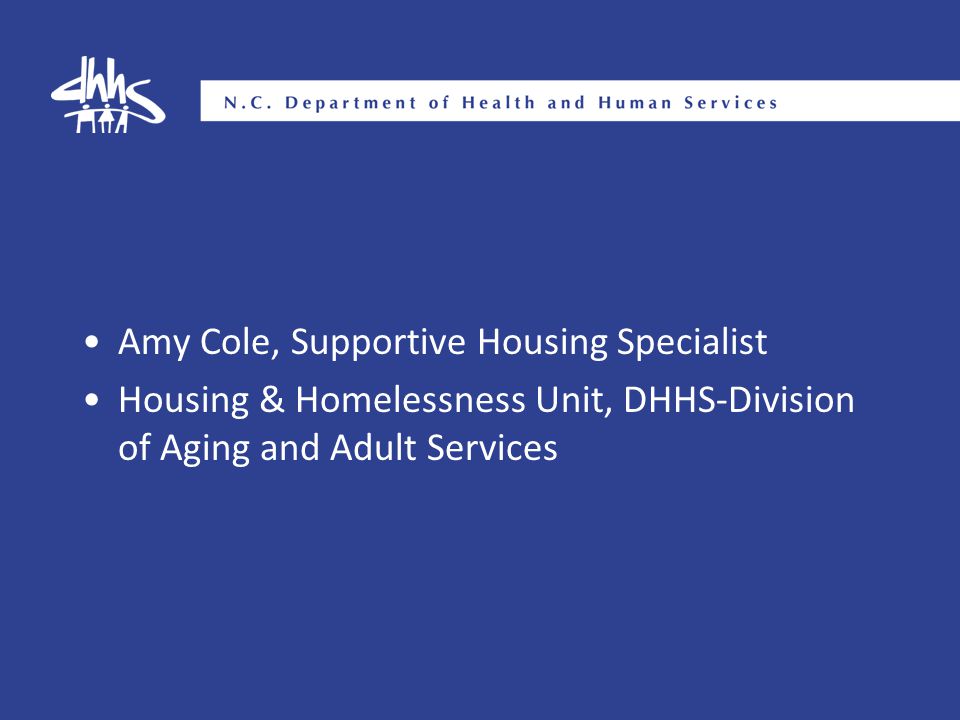 dhhs

N.C. Department of Health and Human Services

• Amy Cole, Supportive Housing Specialist
• Housing & Homelessness Unit, DHHS-Division of Aging and Adult Services